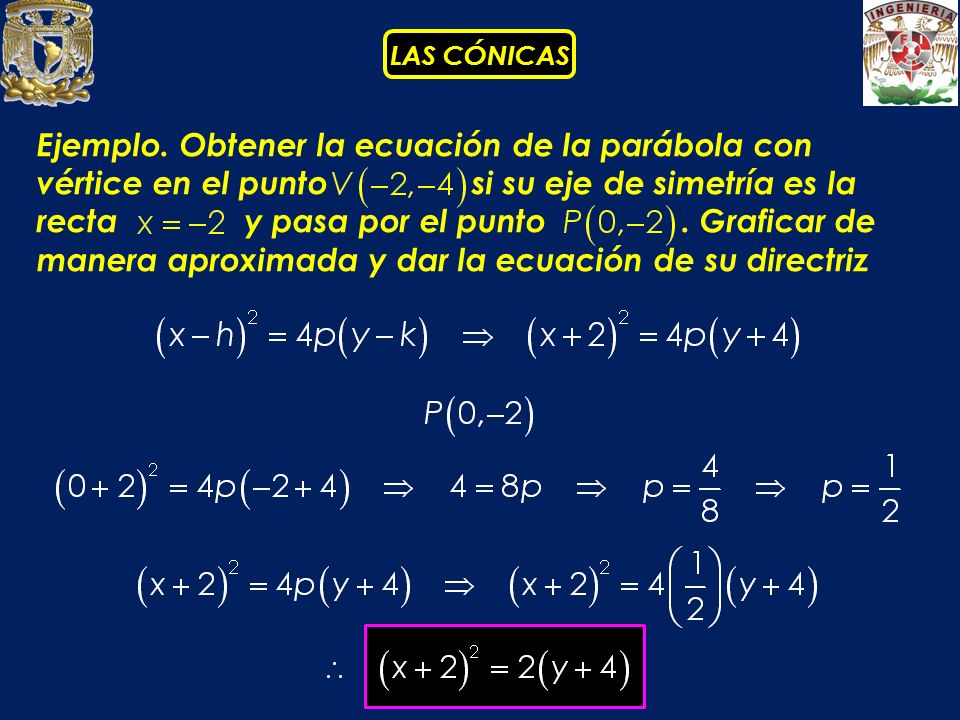 INGENIERIA

LAS CÓNICAS

Ejemplo. Obtener la ecuación de la parábola con vértice en el punto $V(-2,-4)$ si su eje de simetría es la recta $x=-2$ y pasa por el punto $P(0,-2)$. Graficar de manera aproximada y dar la ecuación de su directriz

$(x-h)^2=4p(y-k) \Rightarrow (x+2)^2=4p(y+4)$

$P(0,-2)$

$(0+2)^2=4p(-2+4) \Rightarrow 4=8p \Rightarrow p=\frac{4}{8} \Rightarrow p=\frac{1}{2}$

$(x+2)^2=4p(y+4) \Rightarrow (x+2)^2=4\left(\frac{1}{2}\right)(y+4)$

$\therefore (x+2)^2=2(y+4)$